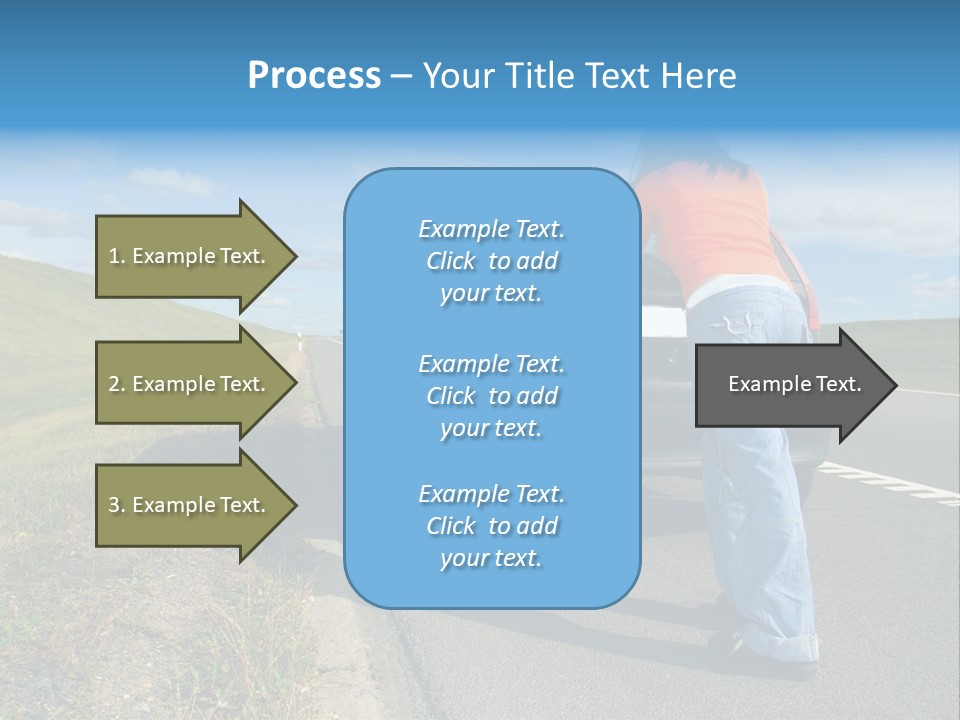 Process – Your Title Text Here

1. Example Text.

2. Example Text.

3. Example Text.

Example Text. Click to add your text.

Example Text. Click to add your text.

Example Text. Click to add your text.

Example Text.